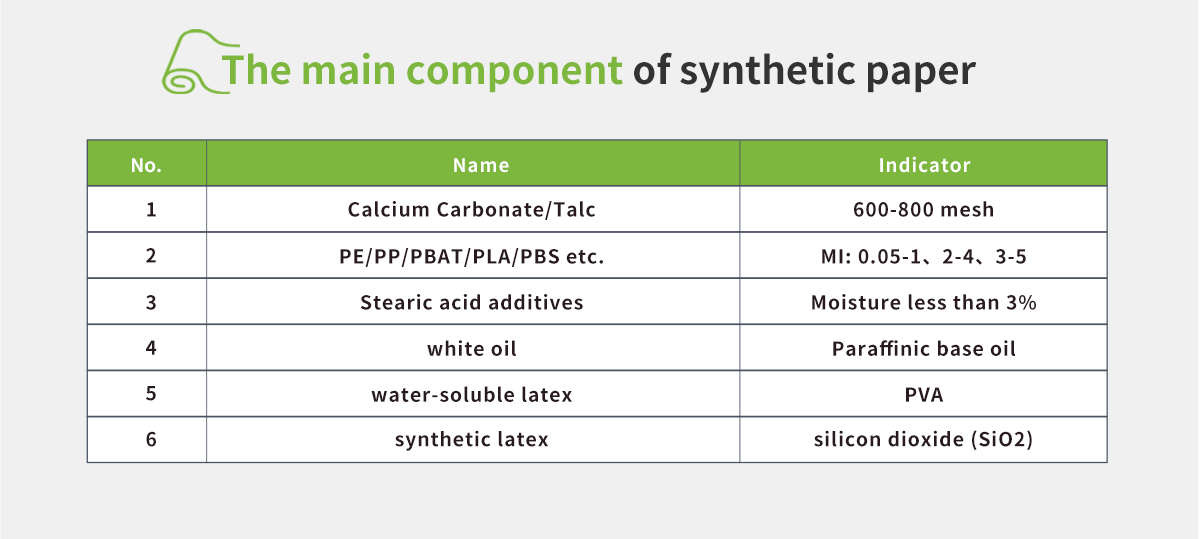 The main component of synthetic paper

| No. | Name | Indicator |
|---|---|---|
| 1 | Calcium Carbonate/Talc | 600-800 mesh |
| 2 | PE/PP/PBAT/PLA/PBS etc. | MI: 0.05-1、2-4、3-5 |
| 3 | Stearic acid additives | Moisture less than 3% |
| 4 | white oil | Paraffinic base oil |
| 5 | water-soluble latex | PVA |
| 6 | synthetic latex | silicon dioxide (SiO2) |